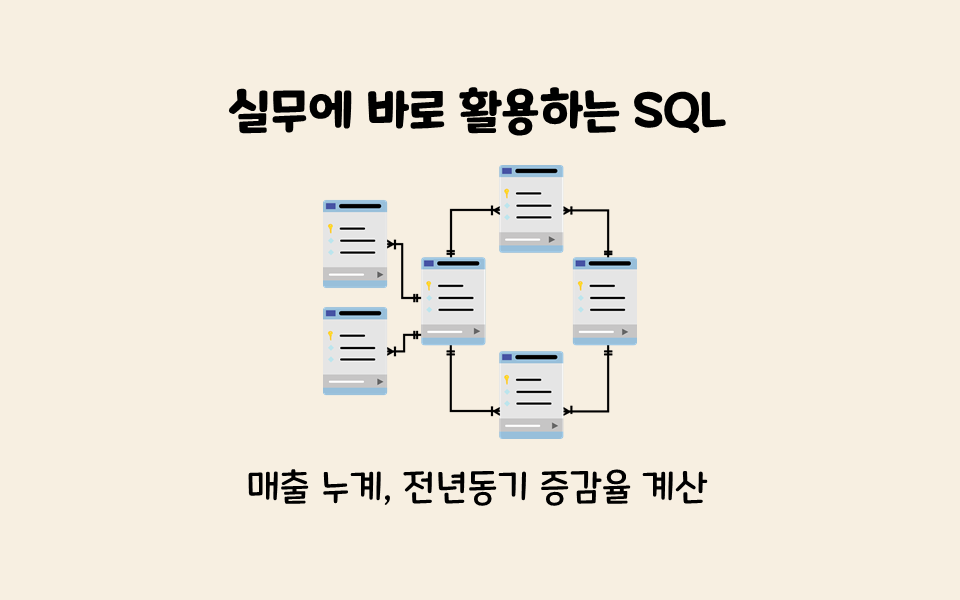 실무에 바로 활용하는 SQL

매출 누계, 전년동기 증감율 계산